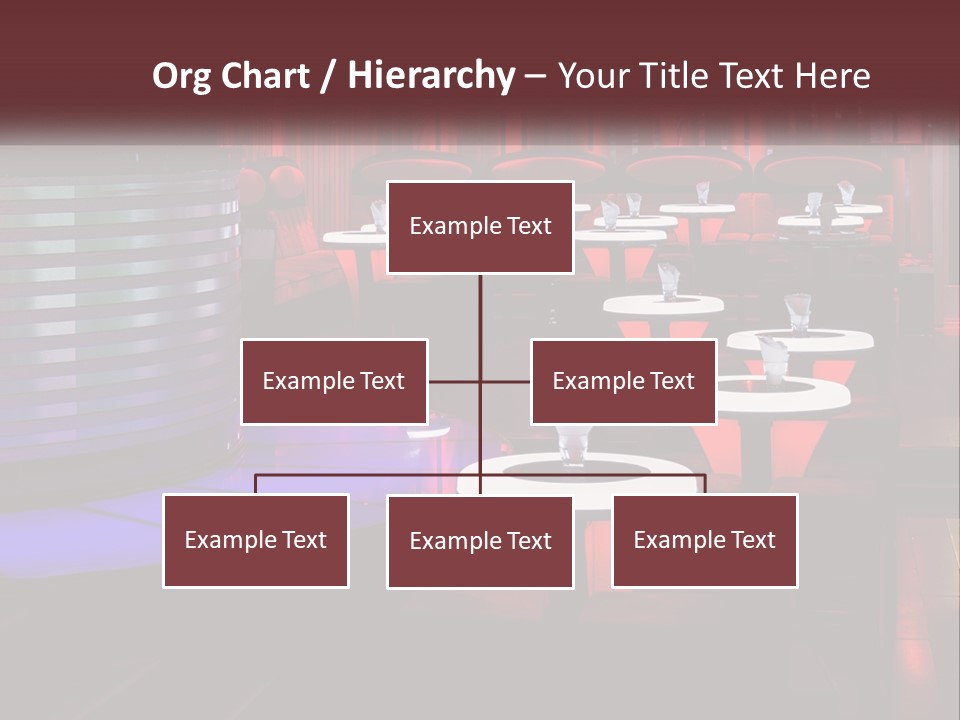 Org Chart / Hierarchy – Your Title Text Here

Example Text

Example Text

Example Text

Example Text

Example Text

Example Text